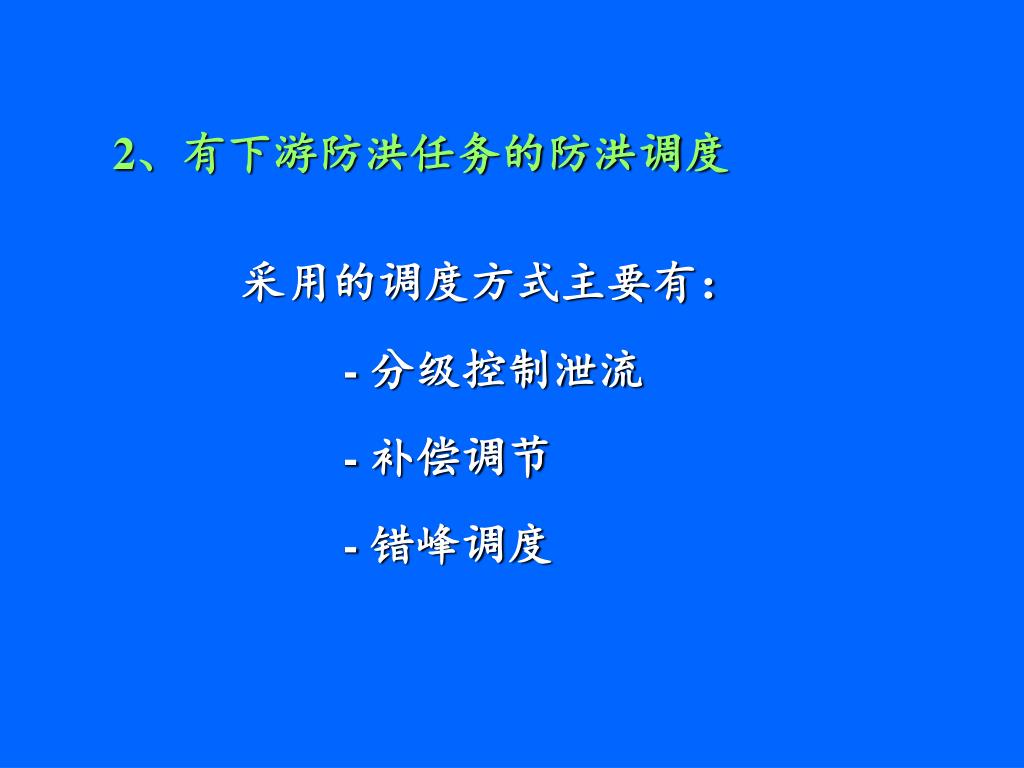 2、有下游防洪任务的防洪调度

采用的调度方式主要有：

- 分级控制泄流

- 补偿调节

- 错峰调度